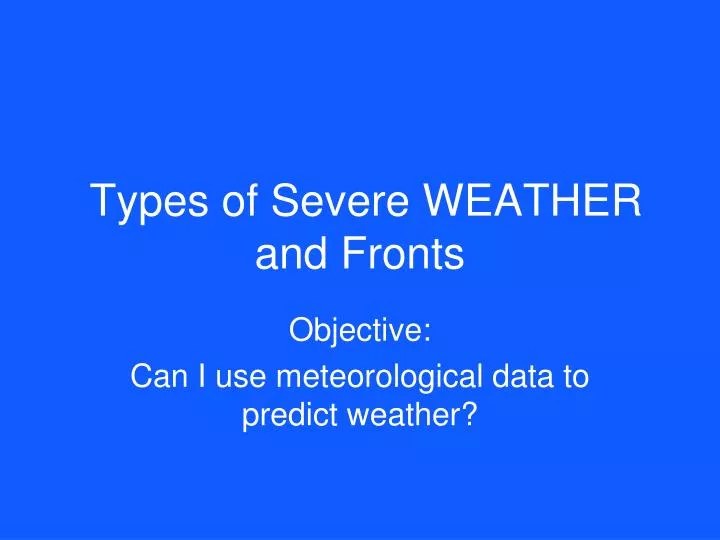 Types of Severe WEATHER and Fronts

Objective:

Can I use meteorological data to predict weather?